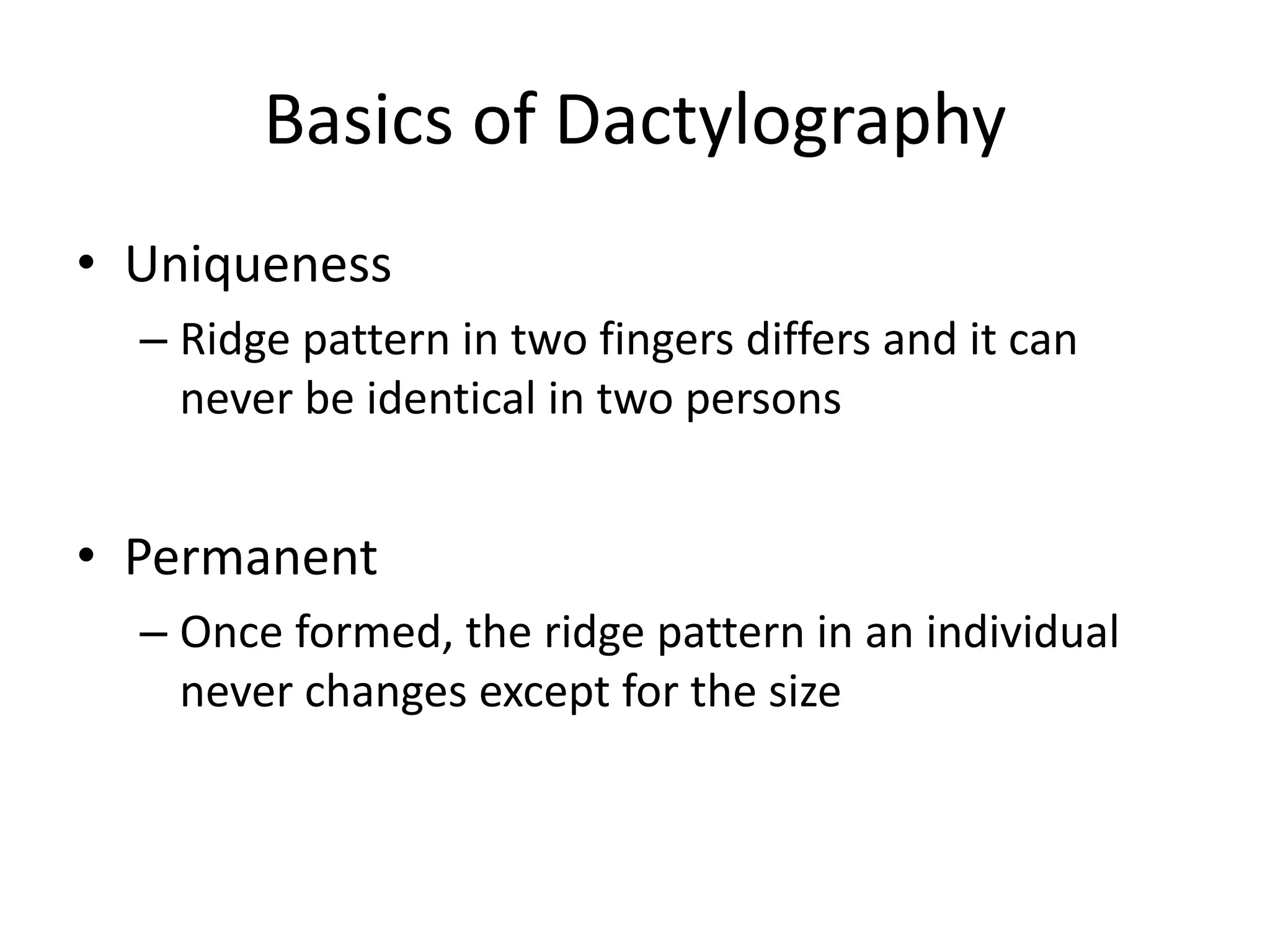 Basics of Dactylography

• Uniqueness
– Ridge pattern in two fingers differs and it can never be identical in two persons

• Permanent
– Once formed, the ridge pattern in an individual never changes except for the size